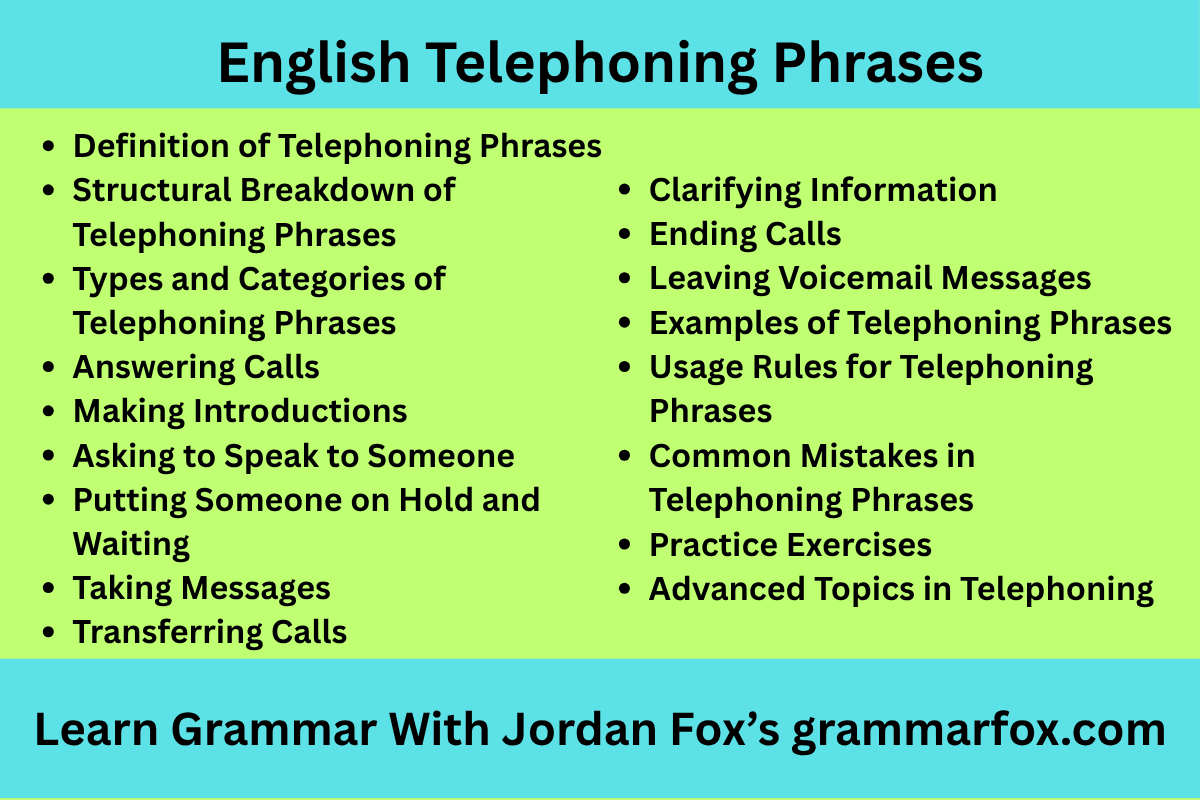 English Telephoning Phrases

- Definition of Telephoning Phrases
- Structural Breakdown of Telephoning Phrases
- Types and Categories of Telephoning Phrases
- Answering Calls
- Making Introductions
- Asking to Speak to Someone
- Putting Someone on Hold and Waiting
- Taking Messages
- Transferring Calls

- Clarifying Information
- Ending Calls
- Leaving Voicemail Messages
- Examples of Telephoning Phrases
- Usage Rules for Telephoning Phrases
- Common Mistakes in Telephoning Phrases
- Practice Exercises
- Advanced Topics in Telephoning

Learn Grammar With Jordan Fox's grammarfox.com